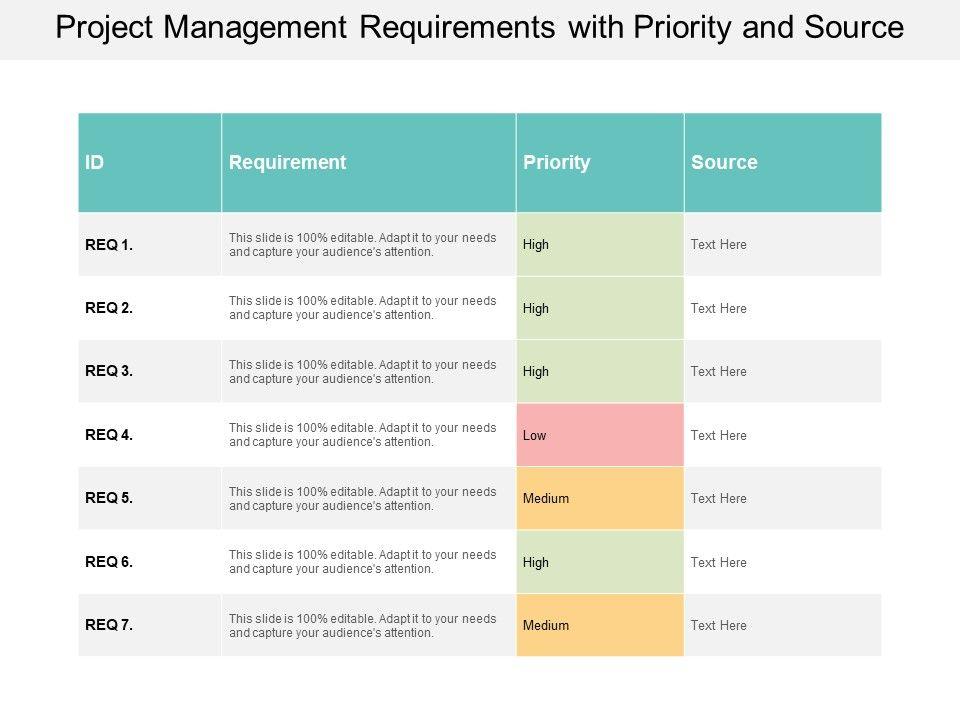 Project Management Requirements with Priority and Source

| ID | Requirement | Priority | Source |
|---|---|---|---|
| REQ 1. | This slide is 100% editable. Adapt it to your needs and capture your audience's attention. | High | Text Here |
| REQ 2. | This slide is 100% editable. Adapt it to your needs and capture your audience's attention. | High | Text Here |
| REQ 3. | This slide is 100% editable. Adapt it to your needs and capture your audience's attention. | High | Text Here |
| REQ 4. | This slide is 100% editable. Adapt it to your needs and capture your audience's attention. | Low | Text Here |
| REQ 5. | This slide is 100% editable. Adapt it to your needs and capture your audience's attention. | Medium | Text Here |
| REQ 6. | This slide is 100% editable. Adapt it to your needs and capture your audience's attention. | High | Text Here |
| REQ 7. | This slide is 100% editable. Adapt it to your needs and capture your audience's attention. | Medium | Text Here |